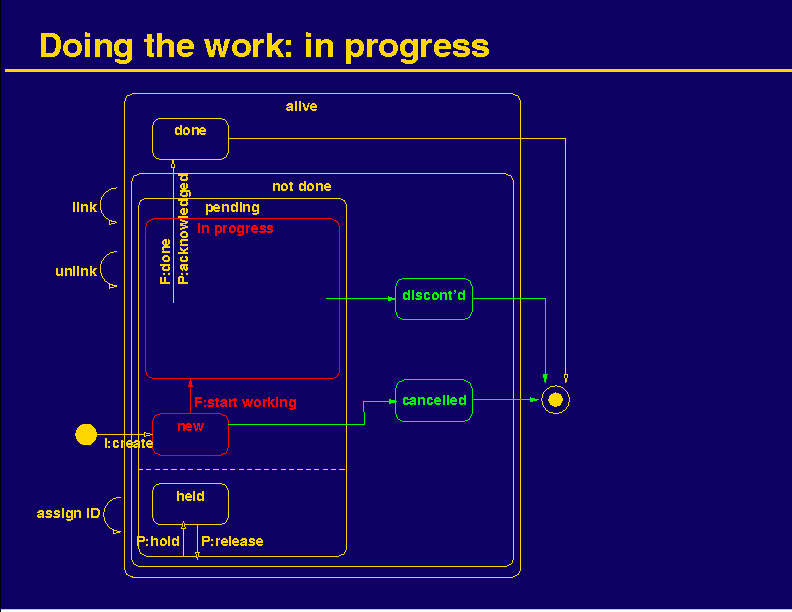 Doing the work: in progress

alive

done

not done

link

pending

in progress

unlink

F:done

P:acknowledged

discont'd

cancelled

F:start working

new

I:create

held

assign ID

P:hold

P:release